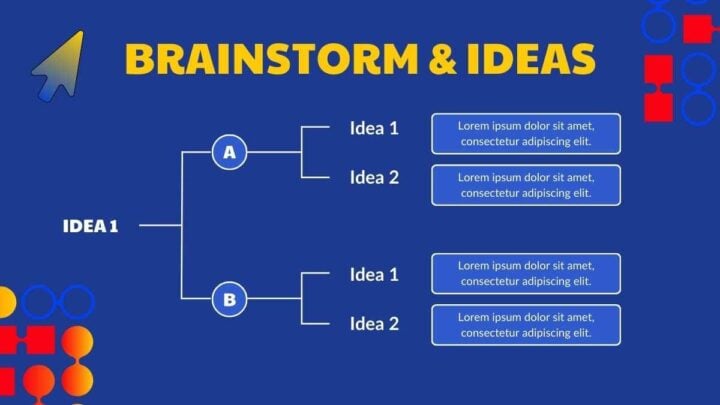 BRAINSTORM & IDEAS

IDEA 1

A

Idea 1

Lorem ipsum dolor sit amet, consectetur adipiscing elit.

Idea 2

Lorem ipsum dolor sit amet, consectetur adipiscing elit.

B

Idea 1

Lorem ipsum dolor sit amet, consectetur adipiscing elit.

Idea 2

Lorem ipsum dolor sit amet, consectetur adipiscing elit.